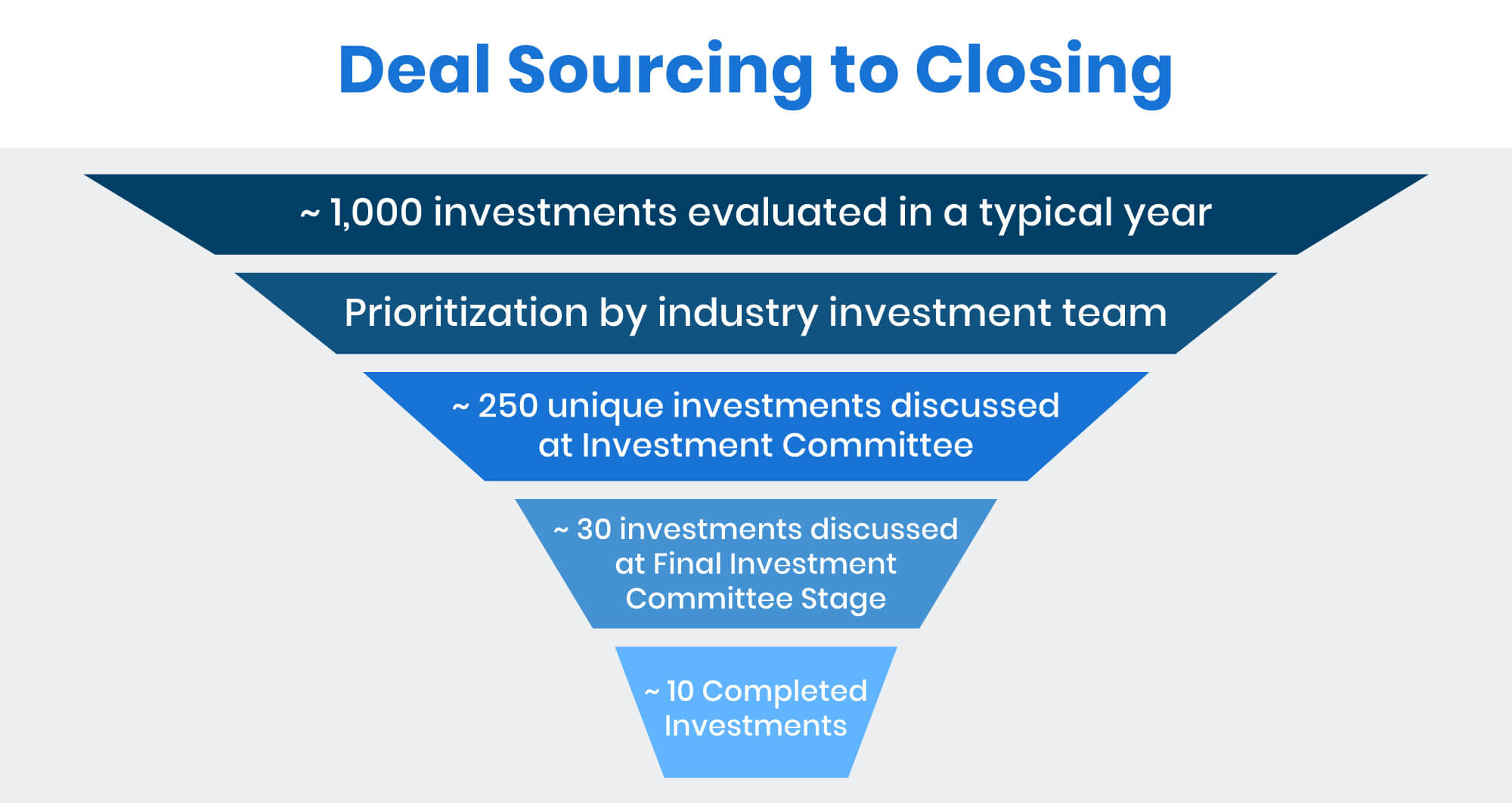 Deal Sourcing to Closing

~ 1,000 investments evaluated in a typical year

Prioritization by industry investment team

~ 250 unique investments discussed at Investment Committee

~ 30 investments discussed at Final Investment Committee Stage

~ 10 Completed Investments